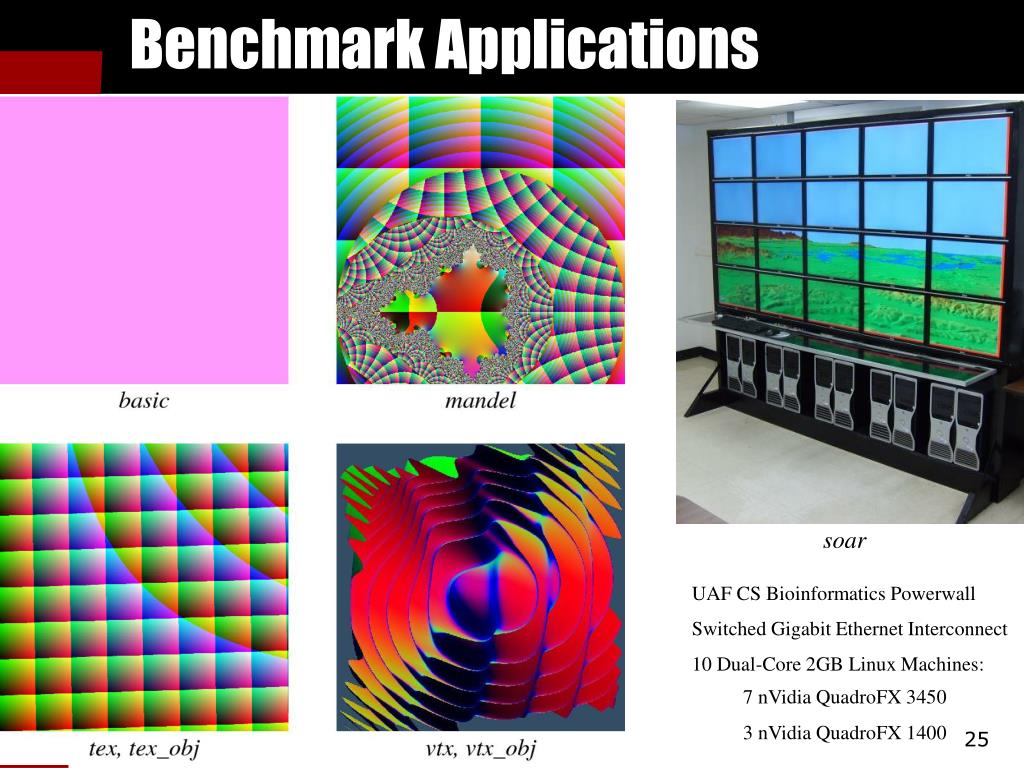 Benchmark Applications

basic

mandel

tex, tex_obj

vtx, vtx_obj

soar

UAF CS Bioinformatics Powerwall

Switched Gigabit Ethernet Interconnect

10 Dual-Core 2GB Linux Machines:

7 nVidia QuadroFX 3450

3 nVidia QuadroFX 1400

25